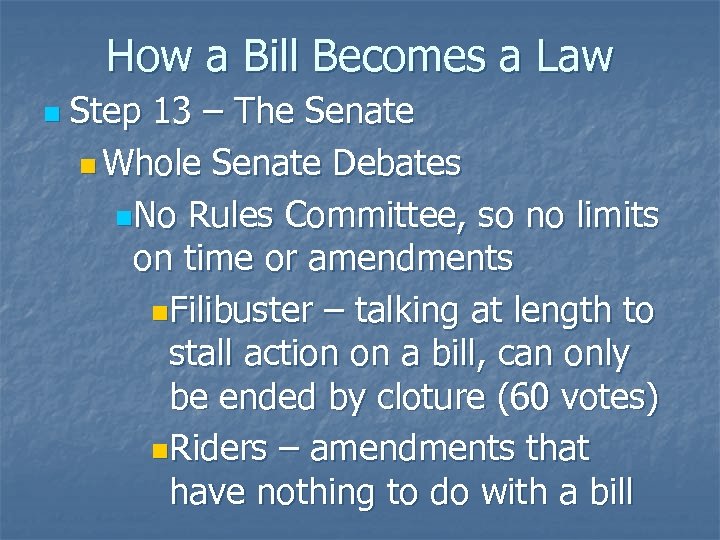 How a Bill Becomes a Law

Step 13 – The Senate

Whole Senate Debates

No Rules Committee, so no limits on time or amendments

Filibuster – talking at length to stall action on a bill, can only be ended by cloture (60 votes)

Riders – amendments that have nothing to do with a bill